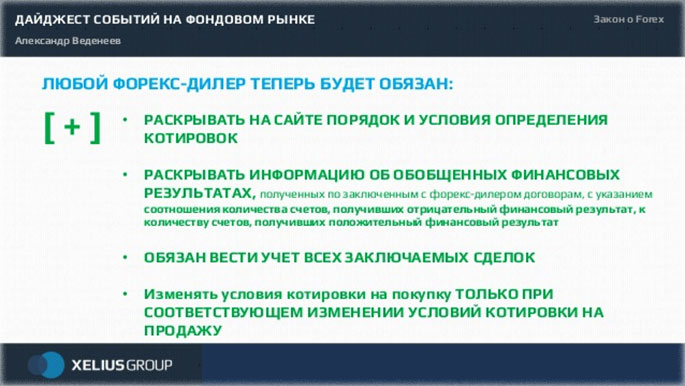 ДАЙДЖЕСТ СОБЫТИЙ НА ФОНДОВОМ РЫНКЕ

Закон о Forex

Александр Веденеев

ЛЮБОЙ ФОРЕКС-ДИЛЕР ТЕПЕРЬ БУДЕТ ОБЯЗАН:

[ + ]

• РАСКРЫВАТЬ НА САЙТЕ ПОРЯДОК И УСЛОВИЯ ОПРЕДЕЛЕНИЯ КОТИРОВОК

• РАСКРЫВАТЬ ИНФОРМАЦИЮ ОБ ОБОБЩЕННЫХ ФИНАНСОВЫХ РЕЗУЛЬТАТАХ, полученных по заключенным с форекс-дилером договорам, с указанием соотношения количества счетов, получивших отрицательный финансовый результат, к количеству счетов, получивших положительный финансовый результат

• ОБЯЗАН ВЕСТИ УЧЕТ ВСЕХ ЗАКЛЮЧАЕМЫХ СДЕЛОК

• Изменять условия котировки на покупку ТОЛЬКО ПРИ СООТВЕТСТВУЮЩЕМ ИЗМЕНЕНИИ УСЛОВИЙ КОТИРОВКИ НА ПРОДАЖУ

XELIUS GROUP